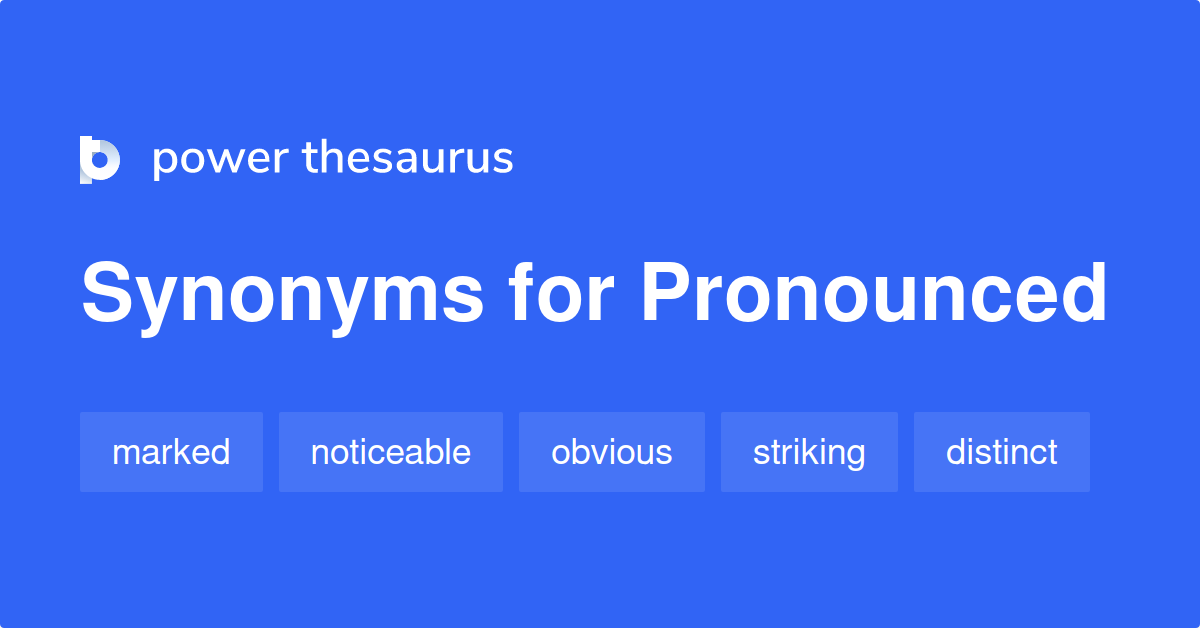 power thesaurus

Synonyms for Pronounced

marked noticeable obvious striking distinct